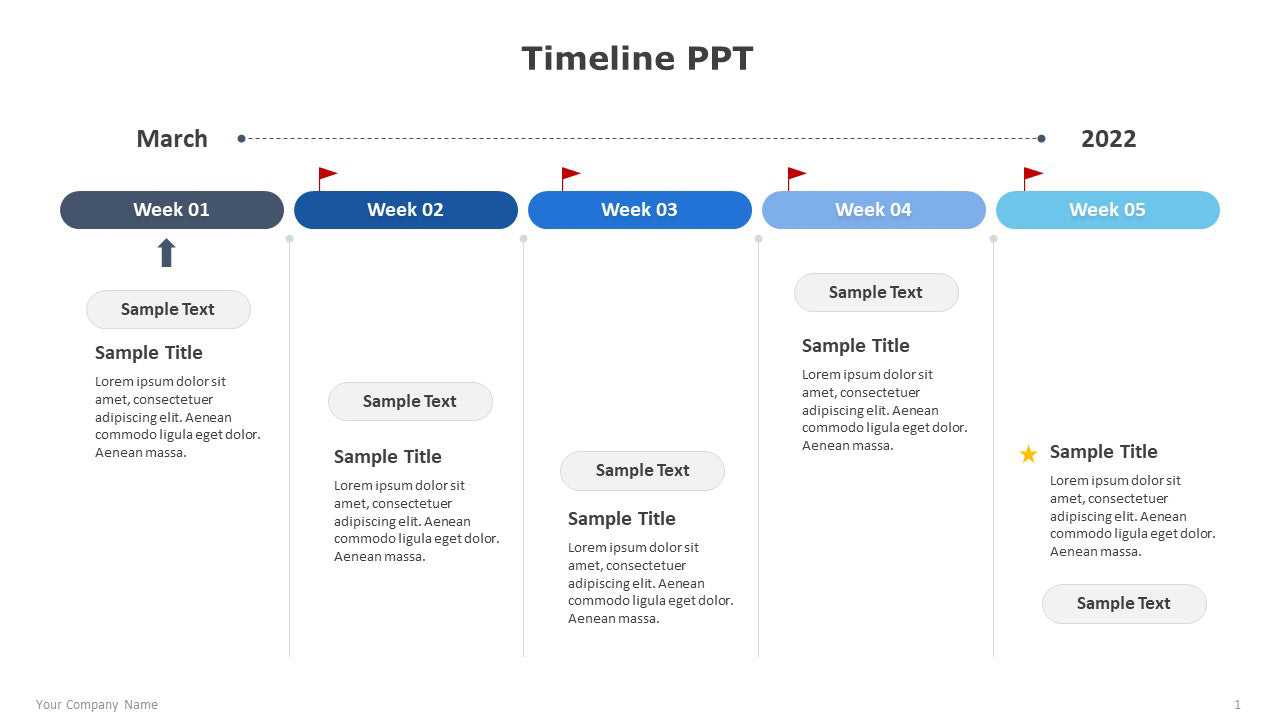 Timeline PPT

March

2022

Week 01

Week 02

Week 03

Week 04

Week 05

Sample Text

Sample Title

Lorem ipsum dolor sit amet, consectetuer adipiscing elit. Aenean commodo ligula eget dolor. Aenean massa.

Sample Text

Sample Title

Lorem ipsum dolor sit amet, consectetuer adipiscing elit. Aenean commodo ligula eget dolor. Aenean massa.

Sample Text

Sample Title

Lorem ipsum dolor sit amet, consectetuer adipiscing elit. Aenean commodo ligula eget dolor. Aenean massa.

Sample Text

Sample Title

Lorem ipsum dolor sit amet, consectetuer adipiscing elit. Aenean commodo ligula eget dolor. Aenean massa.

Sample Title

Lorem ipsum dolor sit amet, consectetuer adipiscing elit. Aenean commodo ligula eget dolor. Aenean massa.

Sample Text

Your Company Name

1